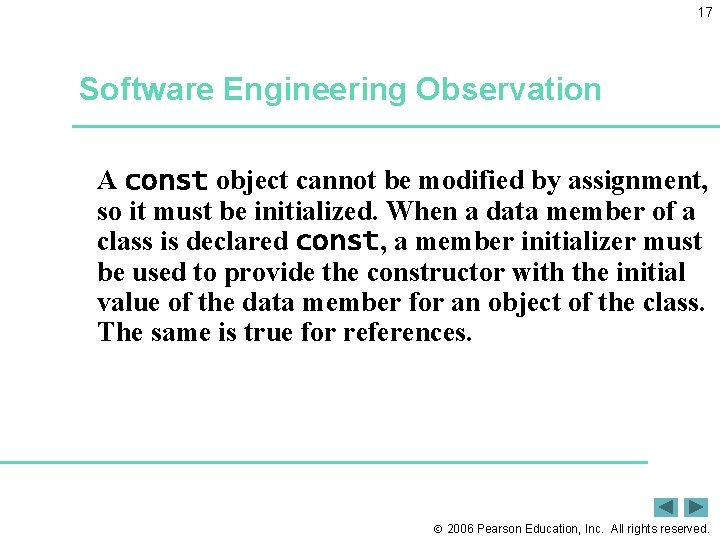 17

Software Engineering Observation

A const object cannot be modified by assignment, so it must be initialized. When a data member of a class is declared const, a member initializer must be used to provide the constructor with the initial value of the data member for an object of the class. The same is true for references.

© 2006 Pearson Education, Inc. All rights reserved.